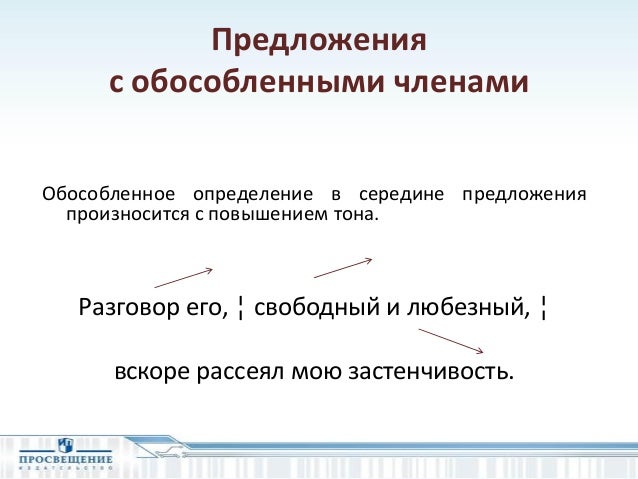 Предложения
с обособленными членами

Обособленное определение в середине предложения произносится с повышением тона.

Разговор его, ¦ свободный и любезный, ¦

вскоре рассеял мою застенчивость.

ПРОСВЕЩЕНИЕ
ИЗДАТЕЛЬСТВО